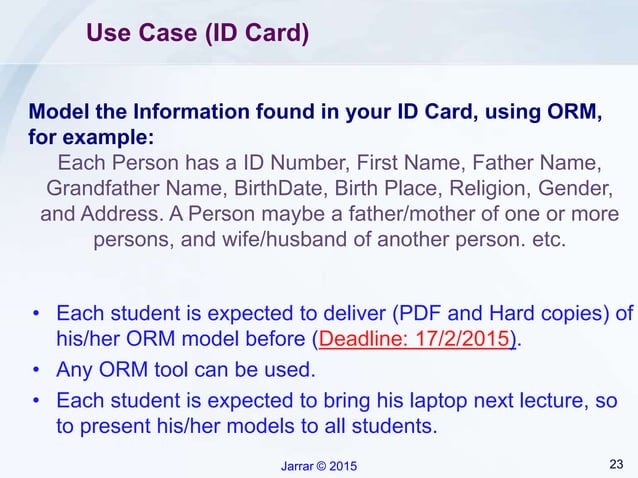 Use Case (ID Card)

Model the Information found in your ID Card, using ORM, for example:

Each Person has a ID Number, First Name, Father Name, Grandfather Name, BirthDate, Birth Place, Religion, Gender, and Address. A Person maybe a father/mother of one or more persons, and wife/husband of another person. etc.

• Each student is expected to deliver (PDF and Hard copies) of his/her ORM model before (Deadline: 17/2/2015).
• Any ORM tool can be used.
• Each student is expected to bring his laptop next lecture, so to present his/her models to all students.

Jarrar © 2015

23